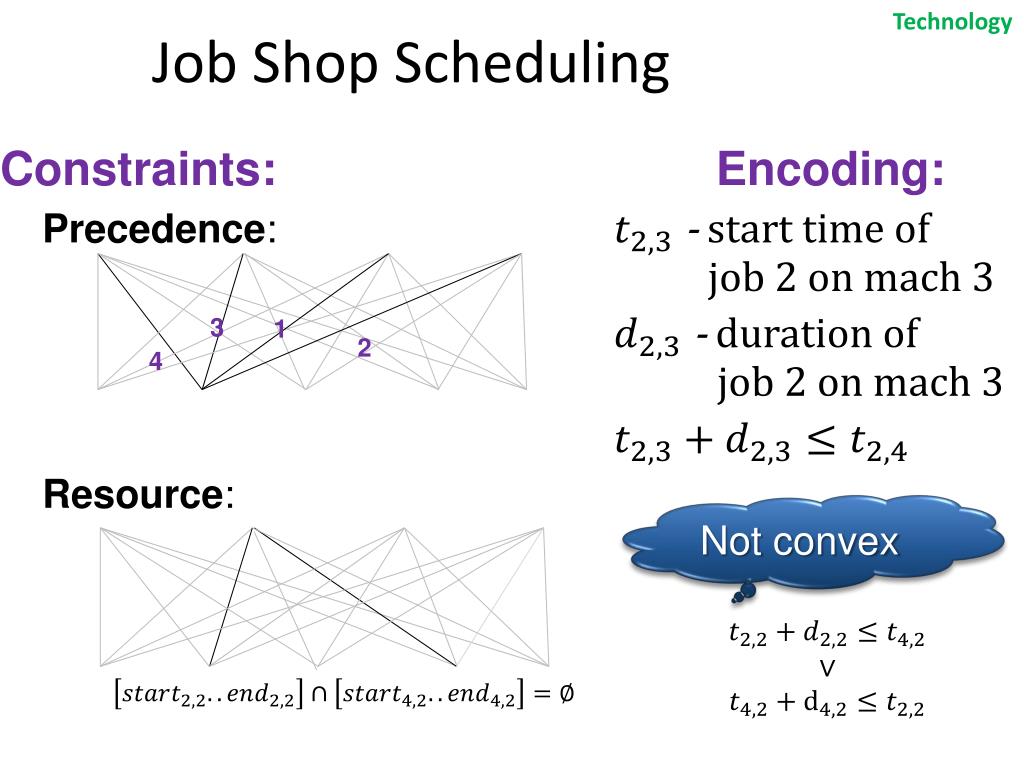 Technology

Job Shop Scheduling

Constraints:

Precedence:

3 1
4 2

Resource:

$[start_{2,2}..end_{2,2}] \cap [start_{4,2}..end_{4,2}] = \emptyset$

Encoding:

$t_{2,3}$ - start time of job 2 on mach 3

$d_{2,3}$ - duration of job 2 on mach 3

$t_{2,3} + d_{2,3} \leq t_{2,4}$

Not convex

$t_{2,2} + d_{2,2} \leq t_{4,2}$
$\vee$
$t_{4,2} + \mathrm{d}_{4,2} \leq t_{2,2}$